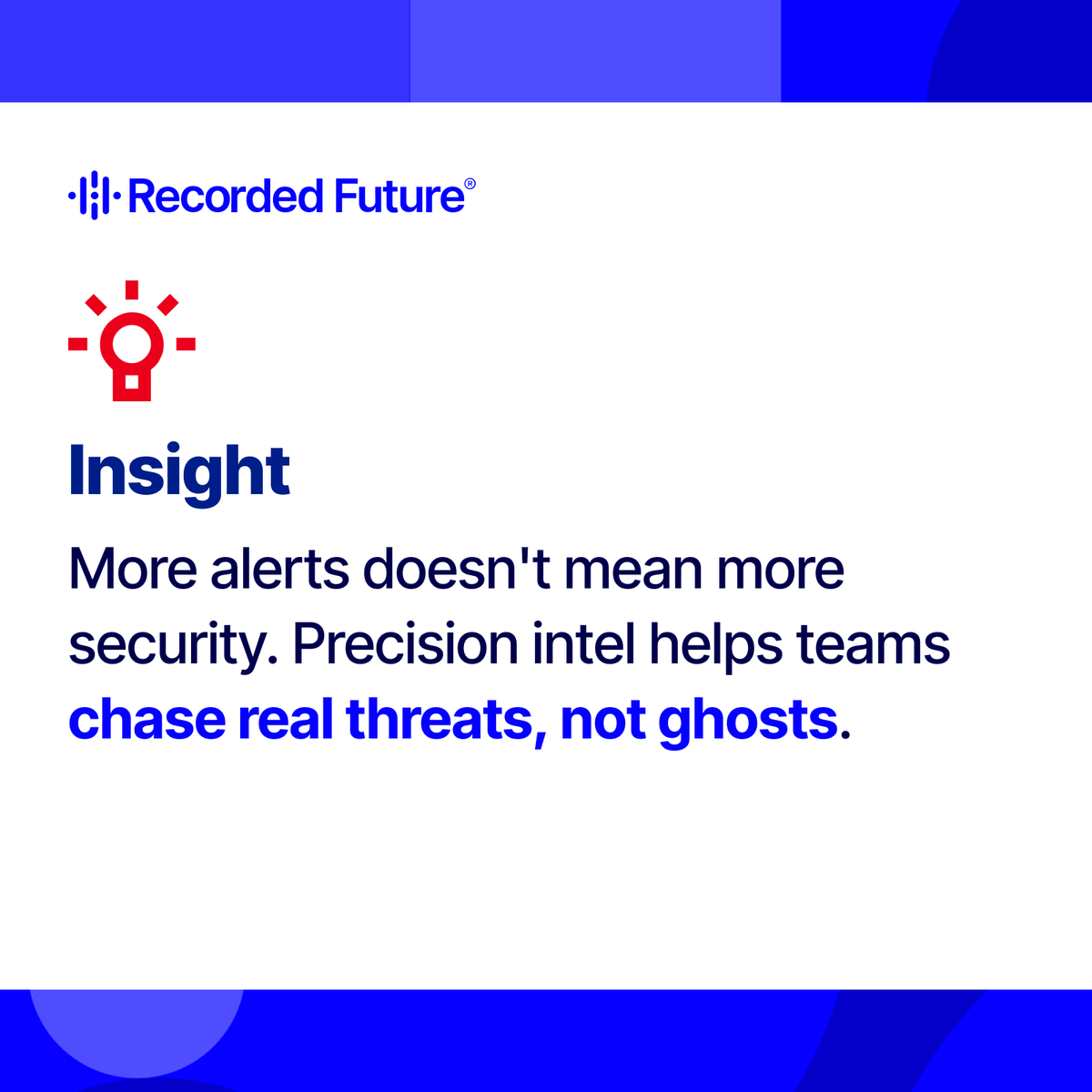 Recorded Future®

Insight

More alerts doesn't mean more security. Precision intel helps teams chase real threats, not ghosts.